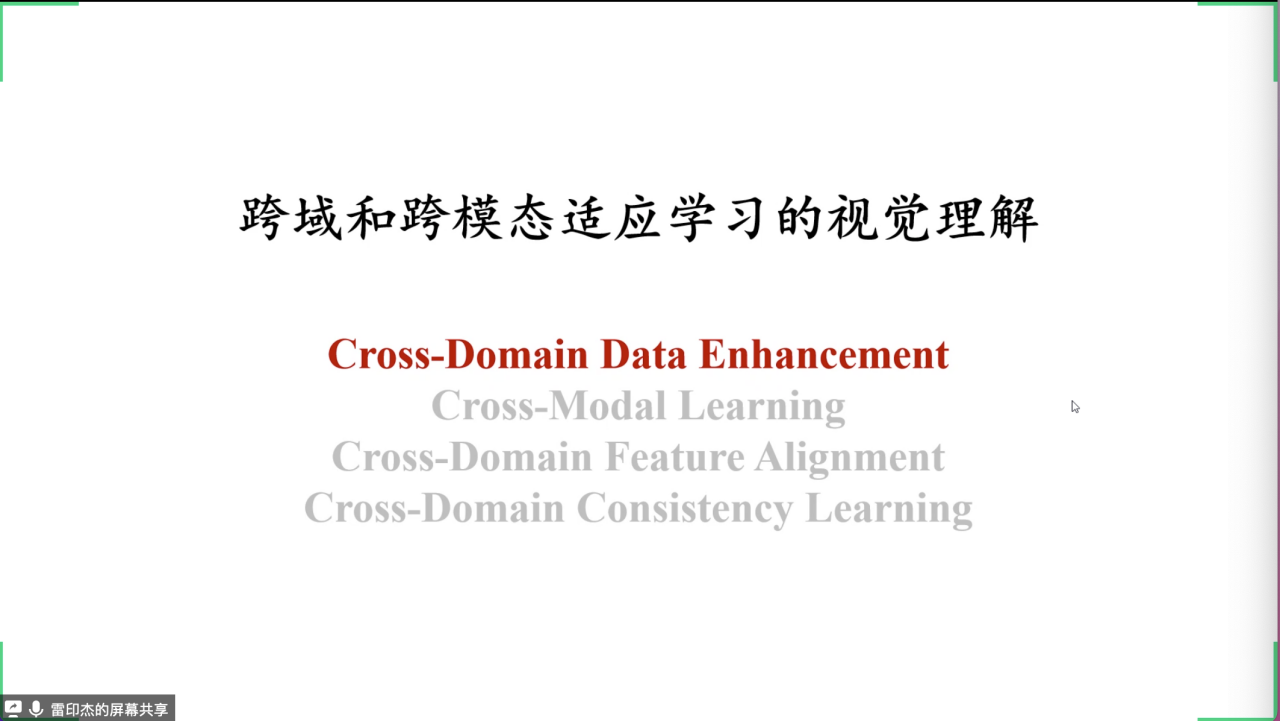 跨域和跨模态适应学习的视觉理解

Cross-Domain Data Enhancement
Cross-Modal Learning
Cross-Domain Feature Alignment
Cross-Domain Consistency Learning

雷印杰的屏幕共享